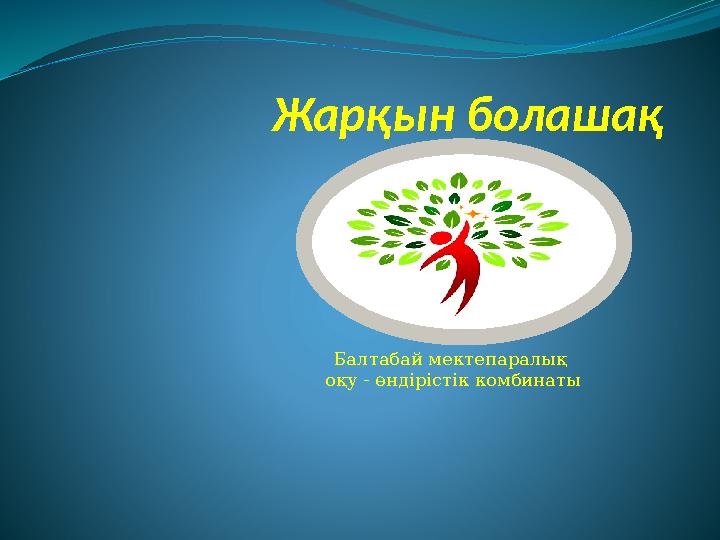 Жарқын болашақ

Балтабай мектепаралық
оқу - өндірістік комбинаты